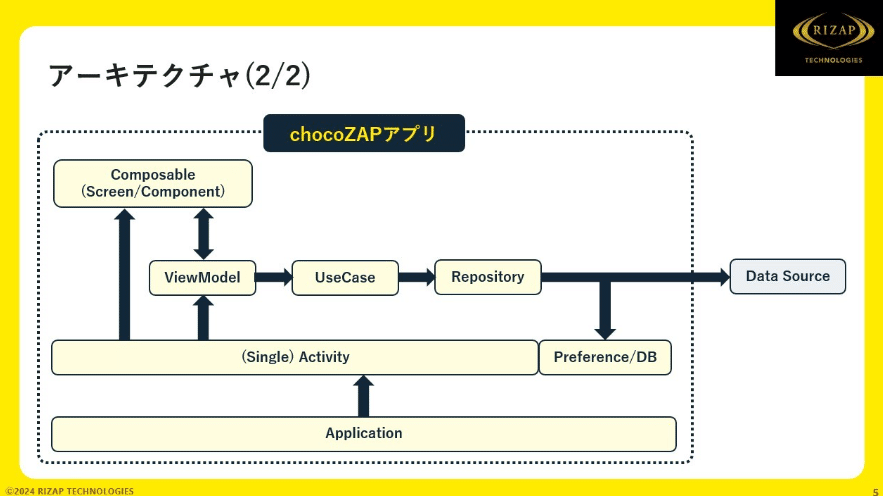 RIZAP
TECHNOLOGIES

アーキテクチャ(2/2)

chocoZAPアプリ

Composable
(Screen/Component)

ViewModel

UseCase

Repository

Data Source

(Single) Activity

Preference/DB

Application

©2024 RIZAP TECHNOLOGIES

5